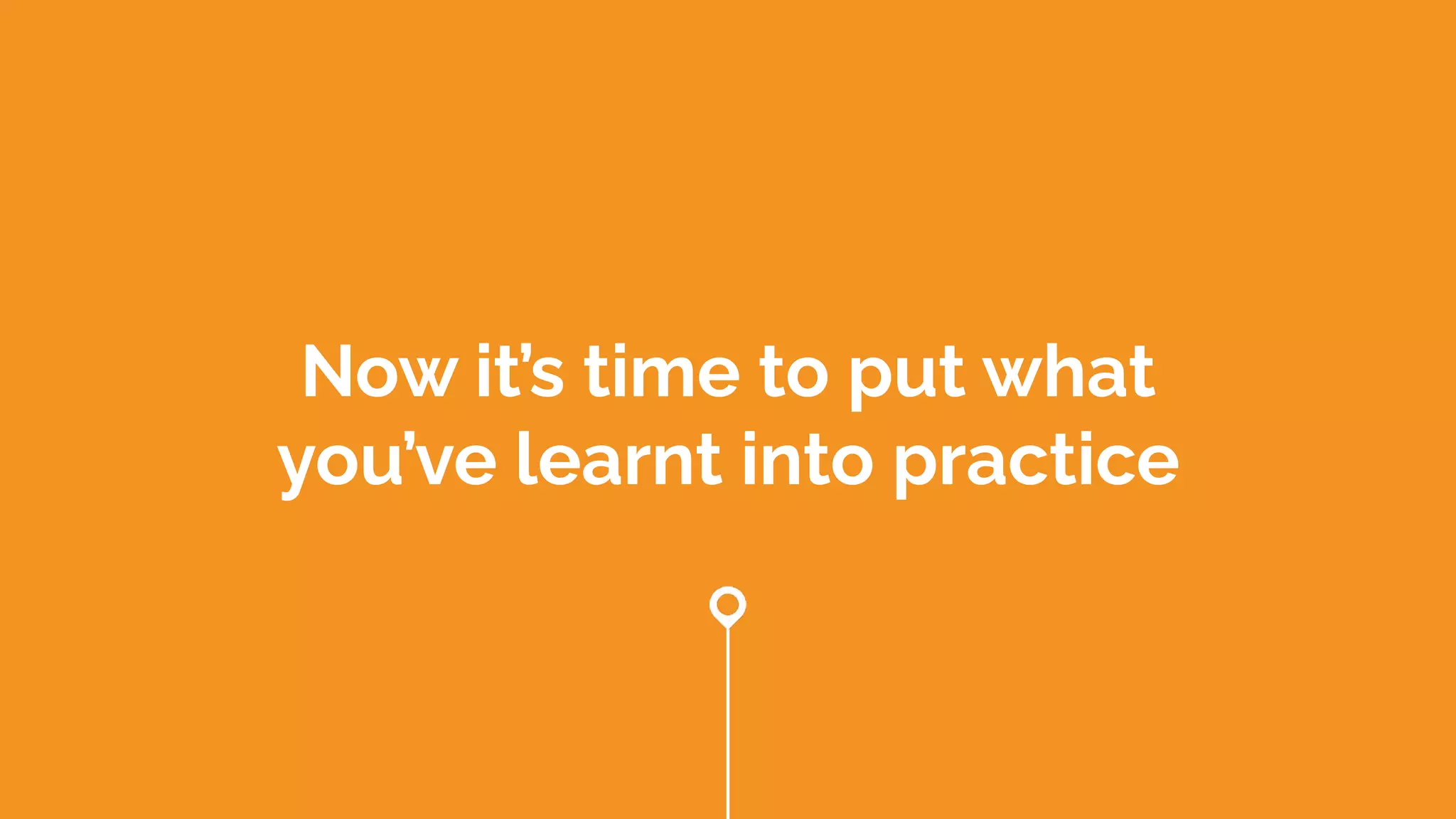 Now it’s time to put what you’ve learnt into practice